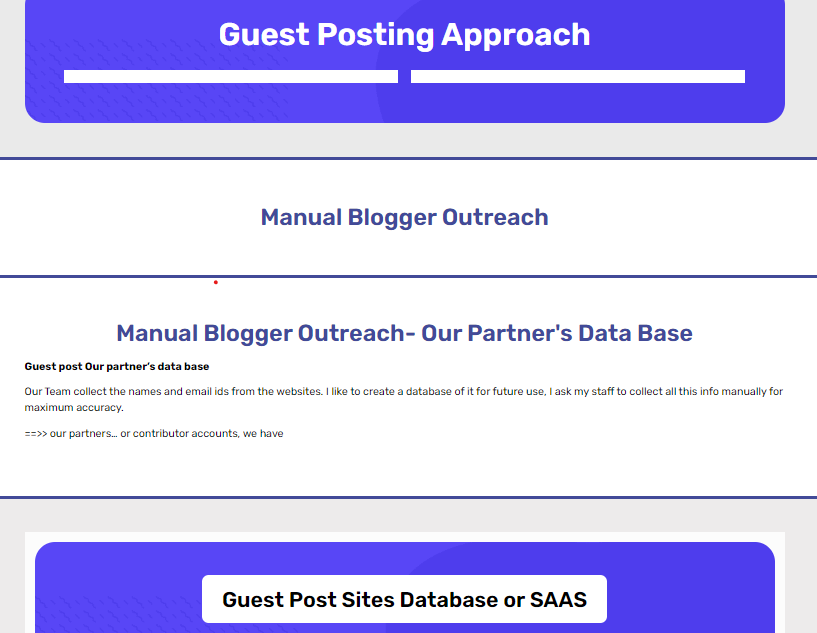 Guest Posting Approach

Manual Blogger Outreach

Manual Blogger Outreach- Our Partner's Data Base

Guest post Our partner's data base

Our Team collect the names and email ids from the websites. I like to create a database of it for future use, I ask my staff to collect all this info manually for maximum accuracy.

==>> our partners… or contributor accounts, we have

Guest Post Sites Database or SAAS